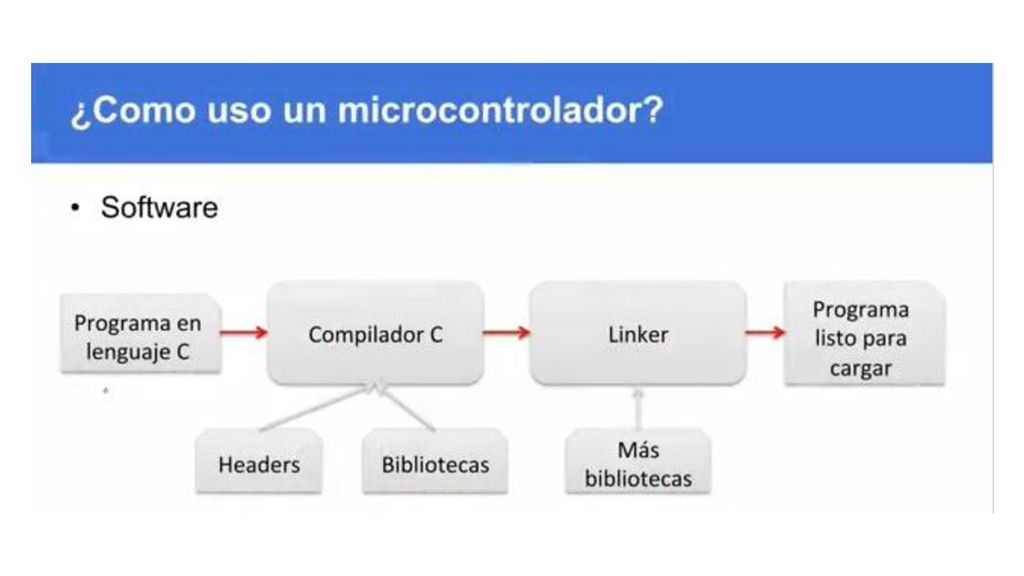 ¿Como uso un microcontrolador?

• Software

Programa en lenguaje C

Compilador C

Linker

Programa listo para cargar

Headers

Bibliotecas

Más bibliotecas